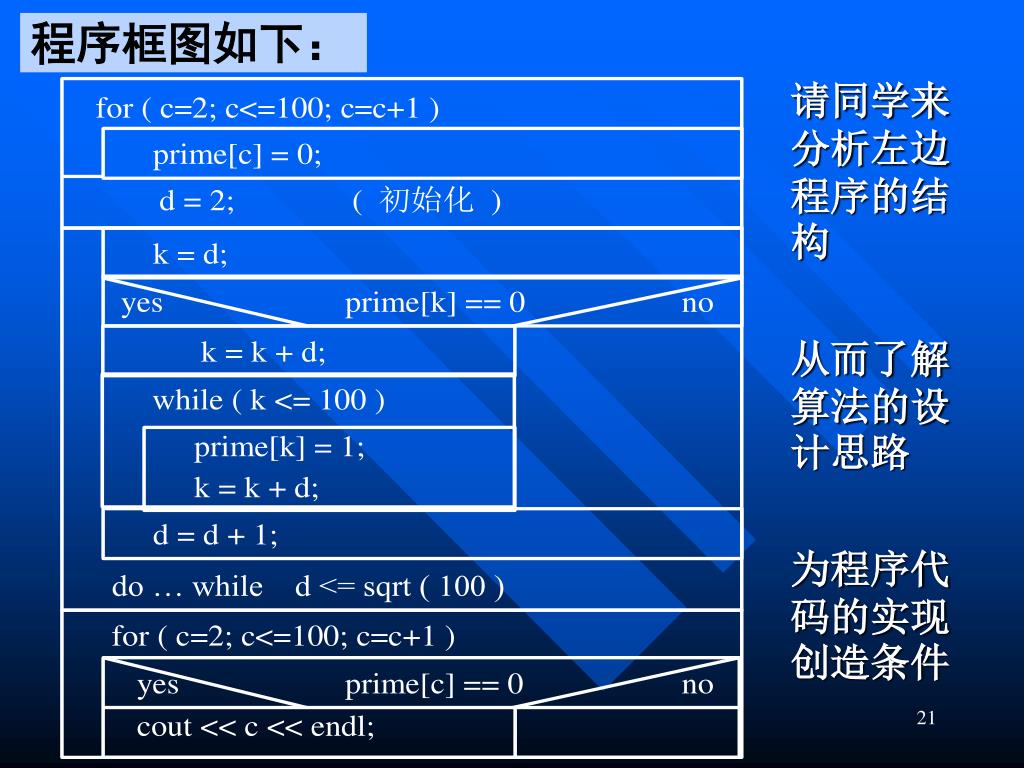 程序框图如下：

for ( c=2; c<=100; c=c+1 )

prime[c] = 0;

d = 2; ( 初始化 )

k = d;

yes prime[k] == 0 no

k = k + d;

while ( k <= 100 )

prime[k] = 1;
k = k + d;

d = d + 1;

do … while d <= sqrt ( 100 )

for ( c=2; c<=100; c=c+1 )

yes prime[c] == 0 no

cout << c << endl;

请同学来分析左边程序的结构

从而了解算法的设计思路

为程序代码的实现创造条件

21